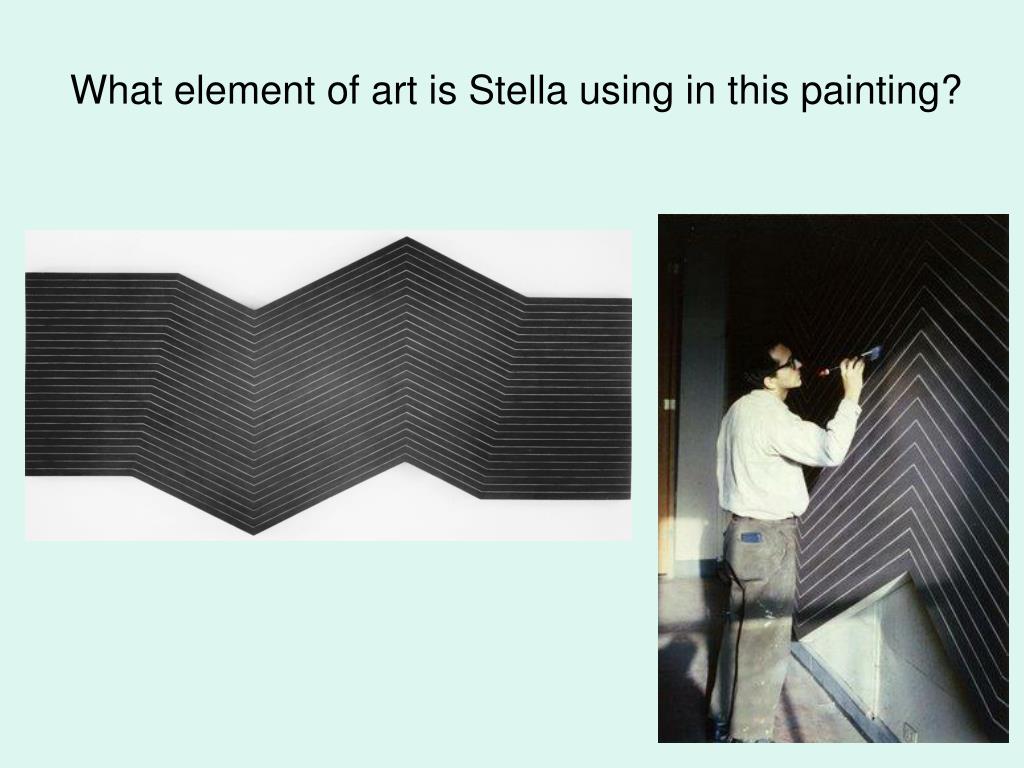 What element of art is Stella using in this painting?